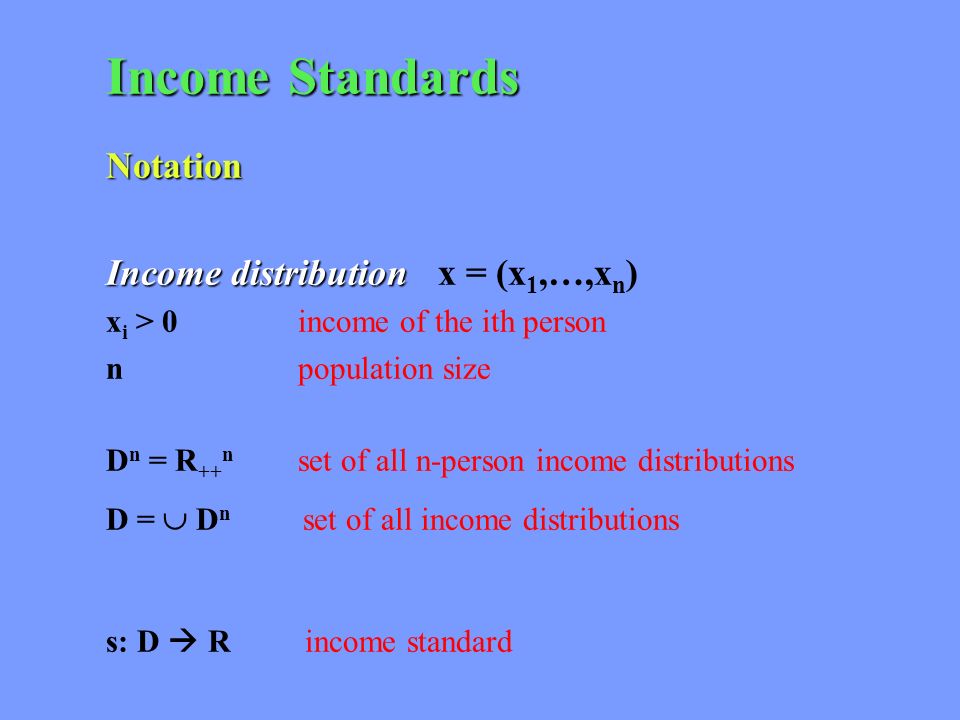 Income Standards

Notation

Income distribution $x = (x_1,\ldots,x_n)$

$x_i > 0$ income of the ith person

n population size

$D^n = R_{++}^n$ set of all n-person income distributions

$D = \cup D^n$ set of all income distributions

$s: D \rightarrow R$ income standard